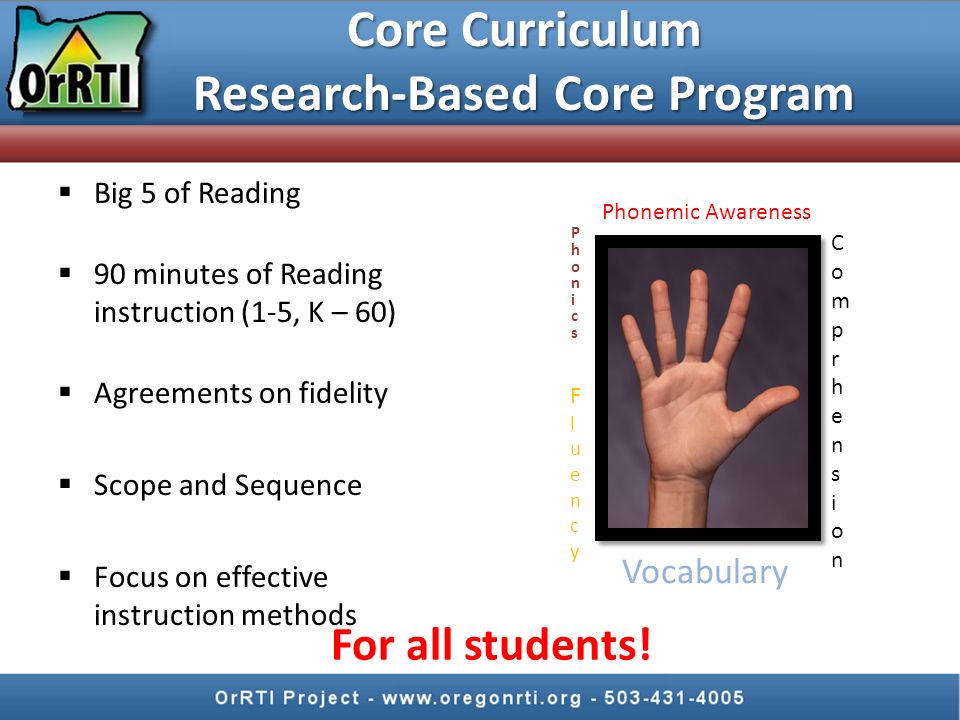 OrRTI

Core Curriculum
Research-Based Core Program

▪ Big 5 of Reading

▪ 90 minutes of Reading instruction (1-5, K – 60)

▪ Agreements on fidelity

▪ Scope and Sequence

▪ Focus on effective instruction methods

Phonemic Awareness

Phonics

Fluency

Comprehension

Vocabulary

For all students!

OrRTI Project - www.oregonrti.org - 503-431-4005